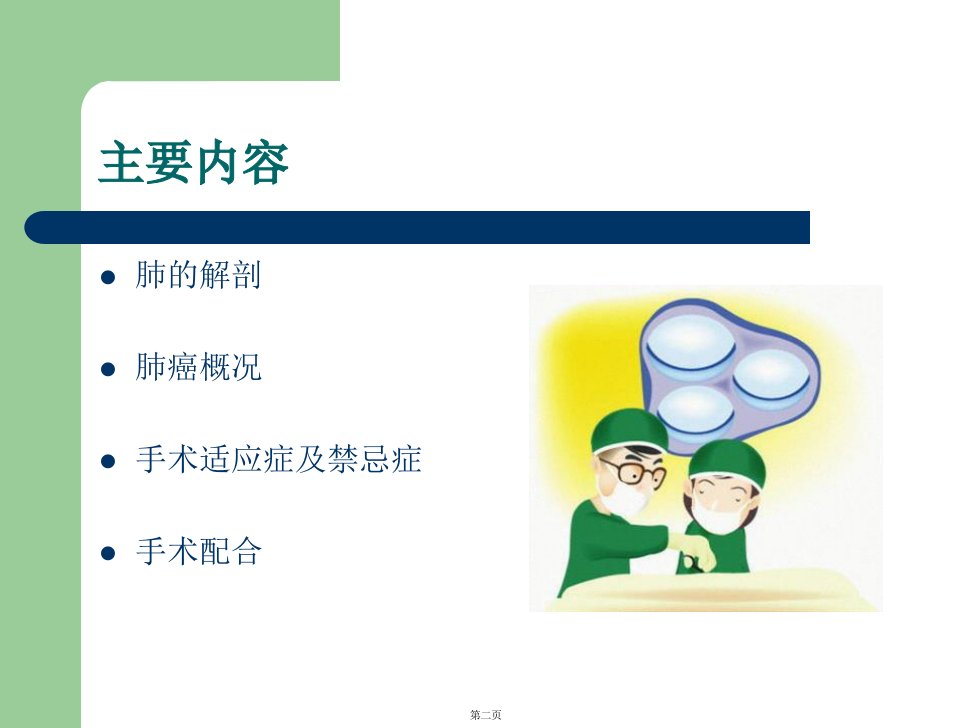 主要内容

• 肺的解剖

• 肺癌概况

• 手术适应症及禁忌症

• 手术配合

第二页